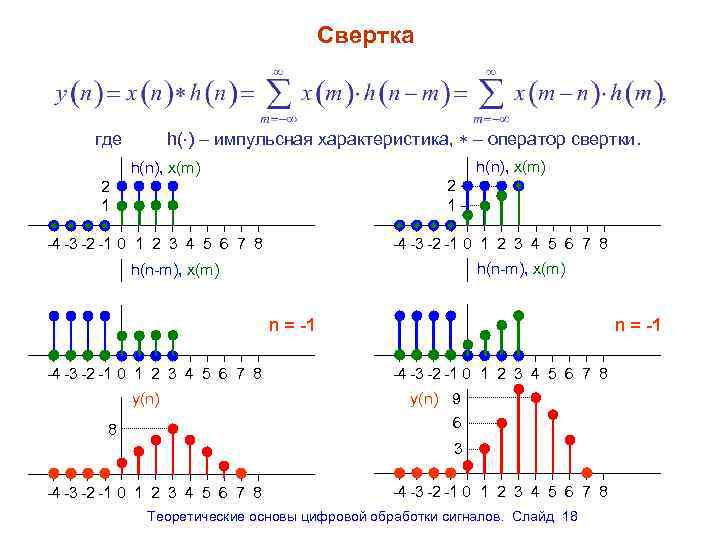 Свертка

$y(n) = x(n) * h(n) = \sum_{m=-\infty}^{\infty} x(m) \cdot h(n-m) = \sum_{m=-\infty}^{\infty} x(m-n) \cdot h(m),$

где h(·) – импульсная характеристика, ∗ – оператор свертки.

h(n), x(m)

2

1

-4 -3 -2 -1 0 1 2 3 4 5 6 7 8

h(n-m), x(m)

n = -1

-4 -3 -2 -1 0 1 2 3 4 5 6 7 8

y(n)

8

-4 -3 -2 -1 0 1 2 3 4 5 6 7 8

h(n), x(m)

2

1

-4 -3 -2 -1 0 1 2 3 4 5 6 7 8

h(n-m), x(m)

n = -1

-4 -3 -2 -1 0 1 2 3 4 5 6 7 8

y(n)

9

6

3

-4 -3 -2 -1 0 1 2 3 4 5 6 7 8

Теоретические основы цифровой обработки сигналов. Слайд 18